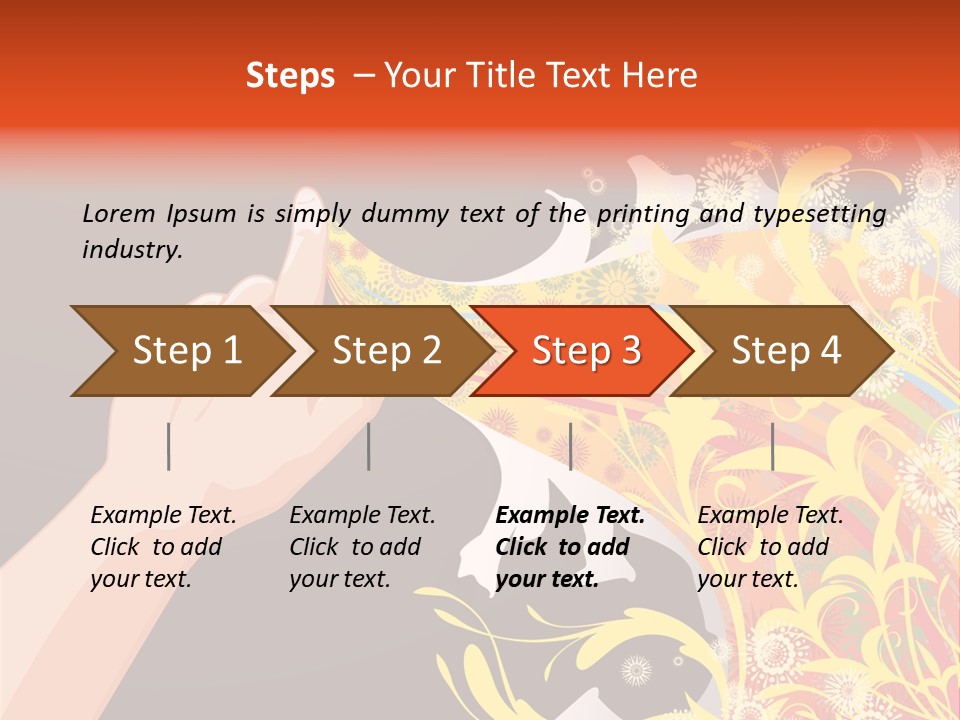 Steps – Your Title Text Here

Lorem Ipsum is simply dummy text of the printing and typesetting industry.

Step 1

Step 2

Step 3

Step 4

Example Text. Click to add your text.

Example Text. Click to add your text.

Example Text. Click to add your text.

Example Text. Click to add your text.